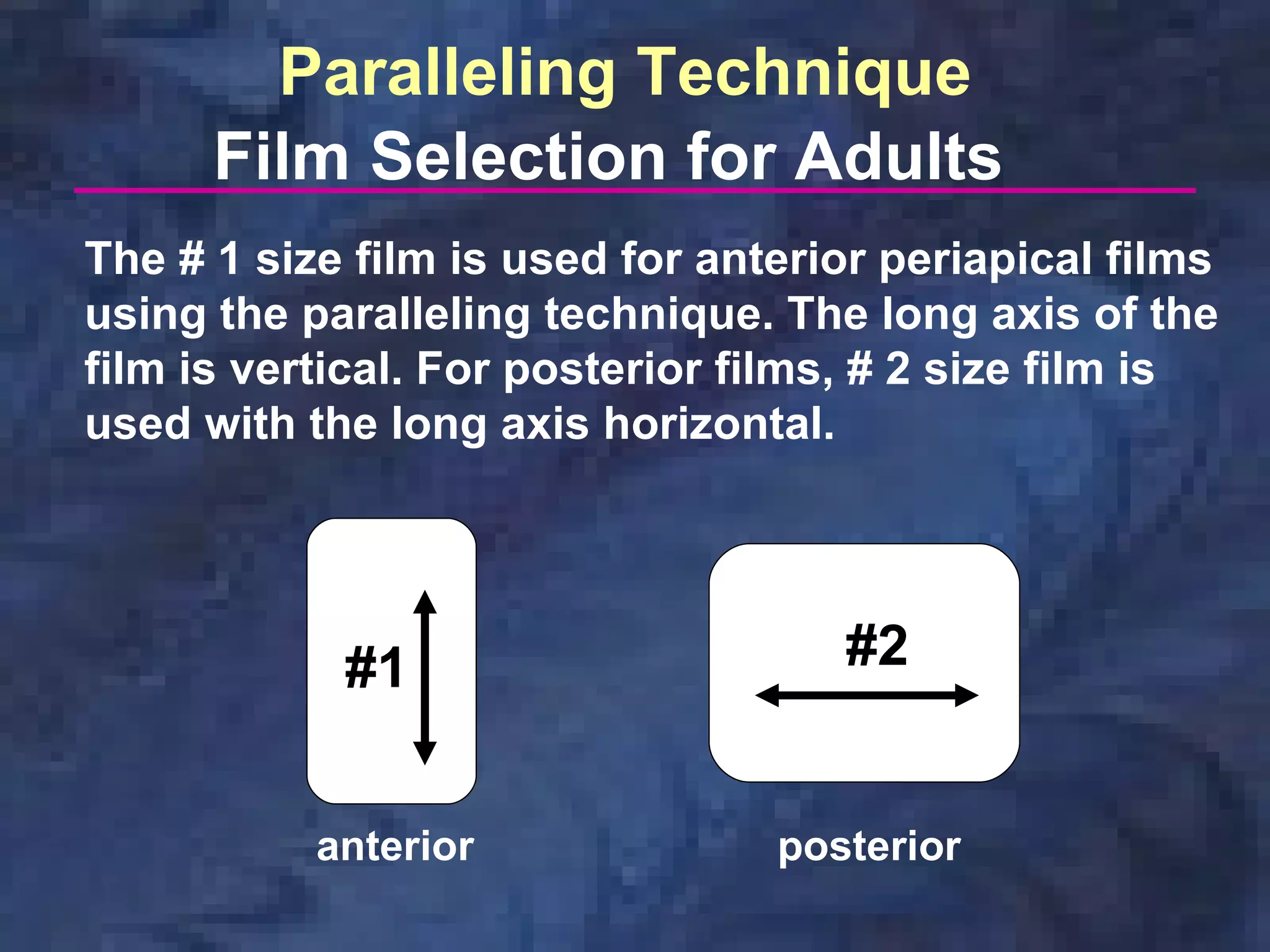 Paralleling Technique
Film Selection for Adults

The # 1 size film is used for anterior periapical films using the paralleling technique. The long axis of the film is vertical. For posterior films, # 2 size film is used with the long axis horizontal.

#1

#2

anterior

posterior